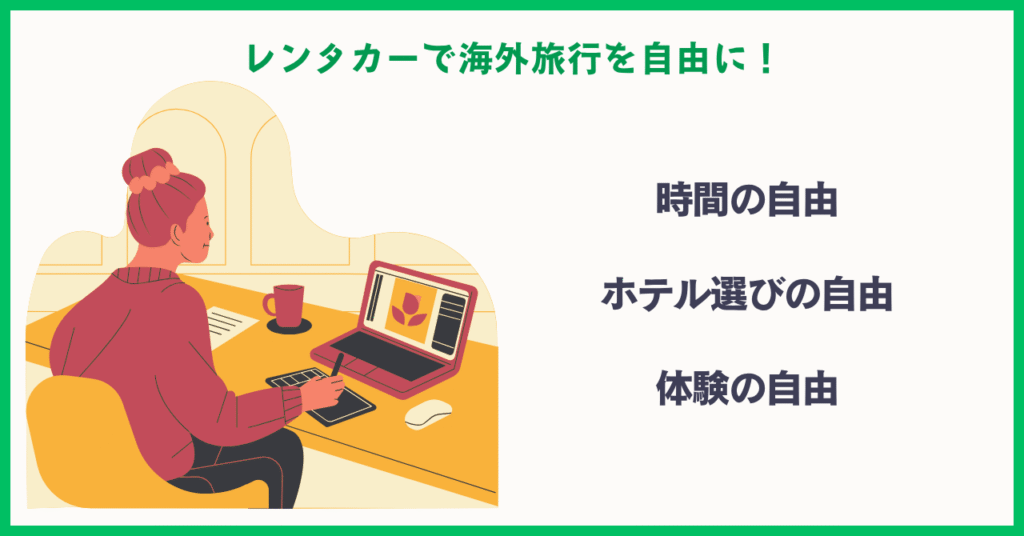 レンタカーで海外旅行を自由に！

時間の自由

ホテル選びの自由

体験の自由